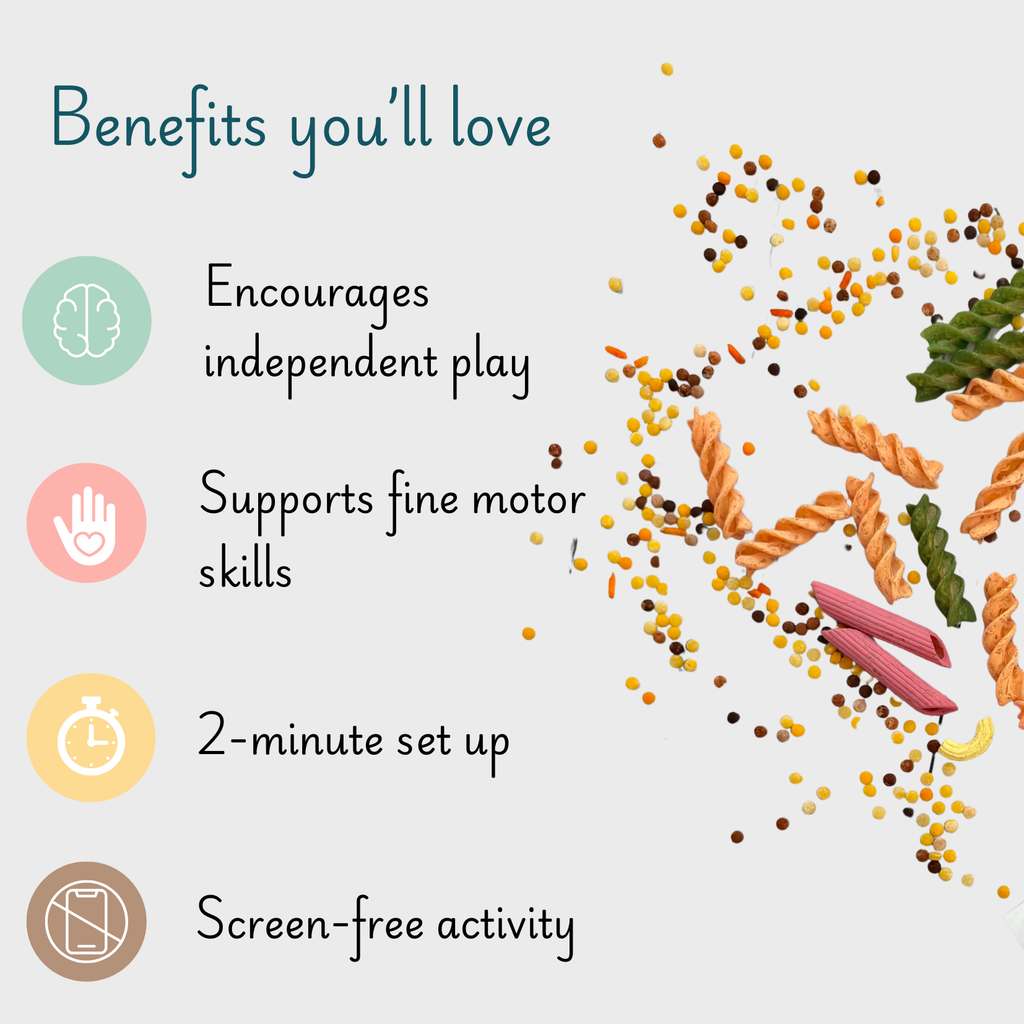 Benefits you'll love

Encourages independent play

Supports fine motor skills

2-minute set up

Screen-free activity